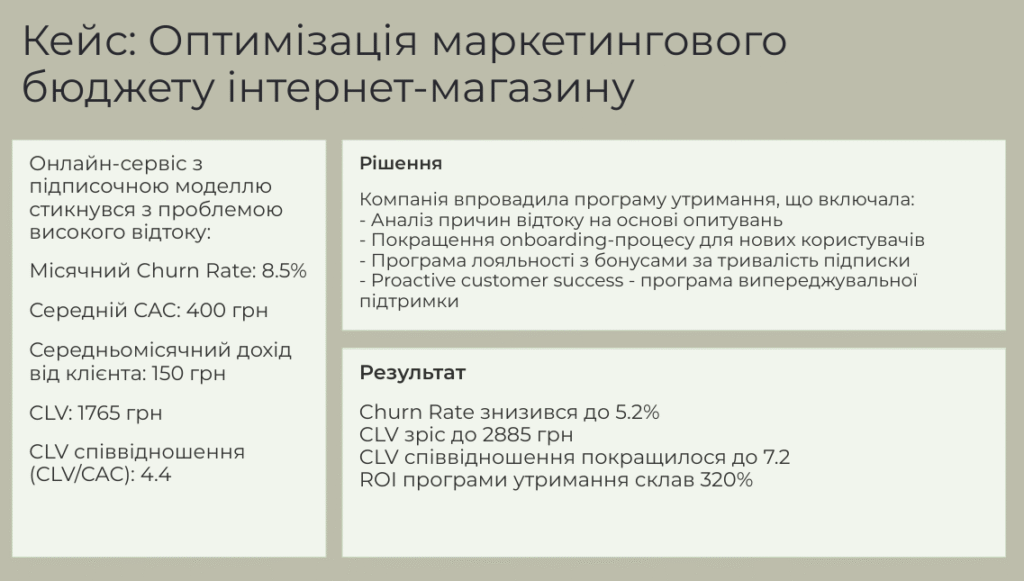 Кейс: Оптимізація маркетингового бюджету інтернет-магазину

Онлайн-сервіс з підписочною моделлю стикнувся з проблемою високого відтоку:

Місячний Churn Rate: 8.5%

Середній CAC: 400 грн

Середньомісячний дохід від клієнта: 150 грн

CLV: 1765 грн

CLV співвідношення (CLV/CAC): 4.4

Рішення

Компанія впровадила програму утримання, що включала:
- Аналіз причин відтоку на основі опитувань
- Покращення onboarding-процесу для нових користувачів
- Програма лояльності з бонусами за тривалість підписки
- Proactive customer success - програма випереджувальної підтримки

Результат

Churn Rate знизився до 5.2%
CLV зріс до 2885 грн
CLV співвідношення покращилося до 7.2
ROI програми утримання склав 320%